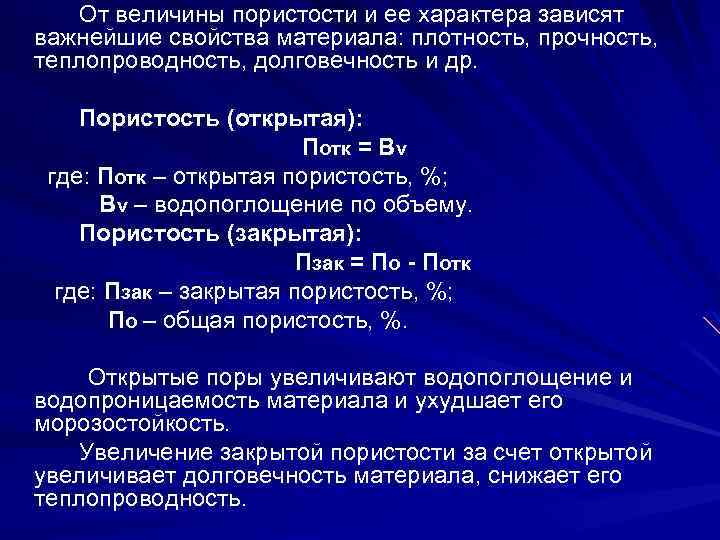 От величины пористости и ее характера зависят важнейшие свойства материала: плотность, прочность, теплопроводность, долговечность и др.

Пористость (открытая):

Потк = Вv

где: Потк – открытая пористость, %;

Вv – водопоглощение по объему.

Пористость (закрытая):

Пзак = По - Потк

где: Пзак – закрытая пористость, %;

По – общая пористость, %.

Открытые поры увеличивают водопоглощение и водопроницаемость материала и ухудшает его морозостойкость.

Увеличение закрытой пористости за счет открытой увеличивает долговечность материала, снижает его теплопроводность.